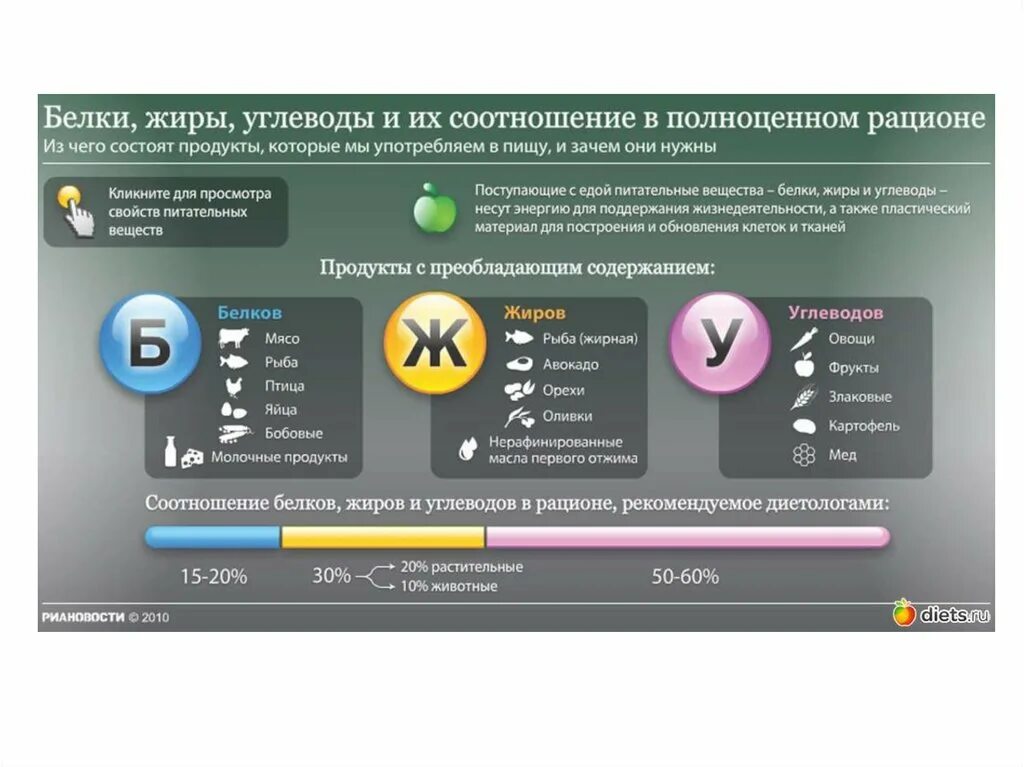 Белки, жиры, углеводы и их соотношение в полноценном рационе
Из чего состоят продукты, которые мы употребляем в пищу, и зачем они нужны

Кликните для просмотра свойств питательных веществ

Поступающие с едой питательные вещества – белки, жиры и углеводы – несут энергию для поддержания жизнедеятельности, а также пластический материал для построения и обновления клеток и тканей

Продукты с преобладающим содержанием:

Б
Белков
Мясо
Рыба
Птица
Яйца
Бобовые
Молочные продукты

Ж
Жиров
Рыба (жирная)
Авокадо
Орехи
Оливки
Нерафинированные масла первого отжима

У
Углеводов
Овощи
Фрукты
Злаковые
Картофель
Мед

Соотношение белков, жиров и углеводов в рационе, рекомендуемое диетологами:

15-20%
30%
20% растительные
10% животные
50-60%

РИАНОВОСТИ © 2010
diets.ru